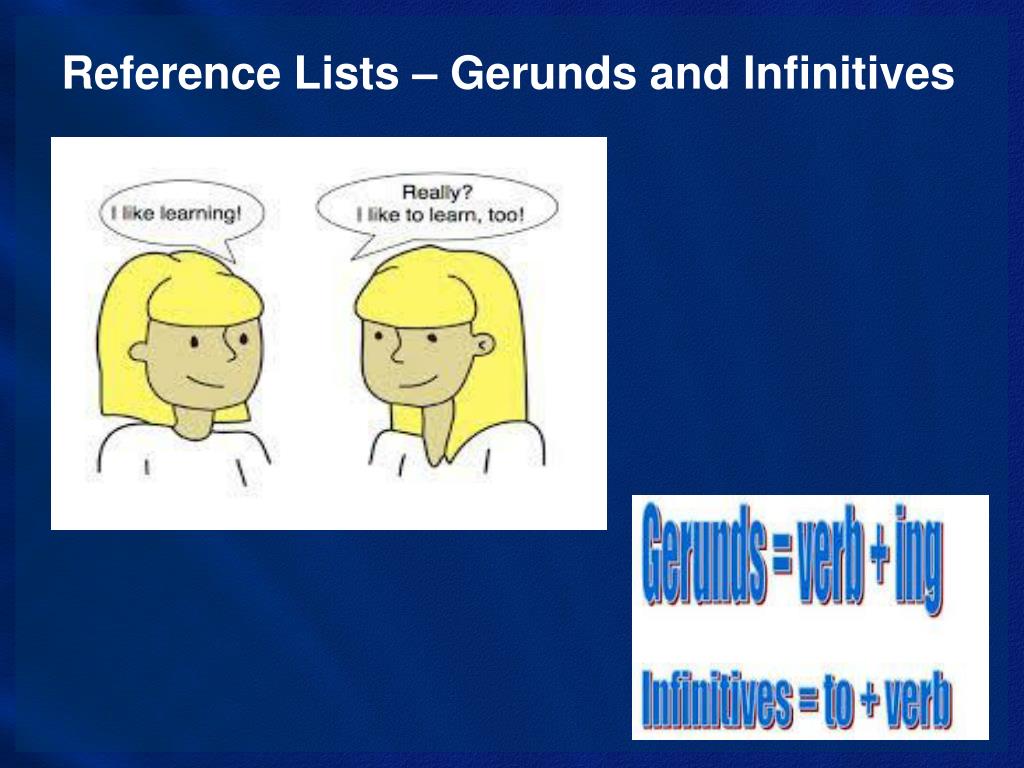 Reference Lists – Gerunds and Infinitives

I like learning!

Really?
I like to learn, too!

Gerunds = verb + ing

Infinitives = to + verb